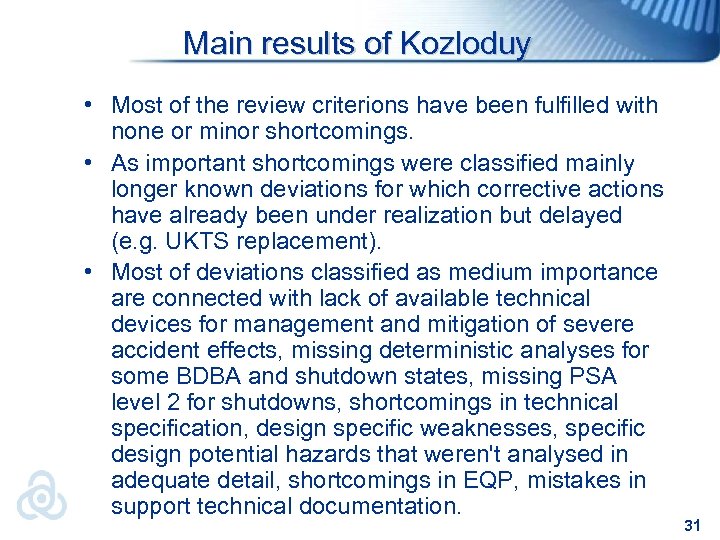 Main results of Kozloduy

• Most of the review criterions have been fulfilled with none or minor shortcomings.

• As important shortcomings were classified mainly longer known deviations for which corrective actions have already been under realization but delayed (e.g. UKTS replacement).

• Most of deviations classified as medium importance are connected with lack of available technical devices for management and mitigation of severe accident effects, missing deterministic analyses for some BDBA and shutdown states, missing PSA level 2 for shutdowns, shortcomings in technical specification, design specific weaknesses, specific design potential hazards that weren't analysed in adequate detail, shortcomings in EQP, mistakes in support technical documentation.

31